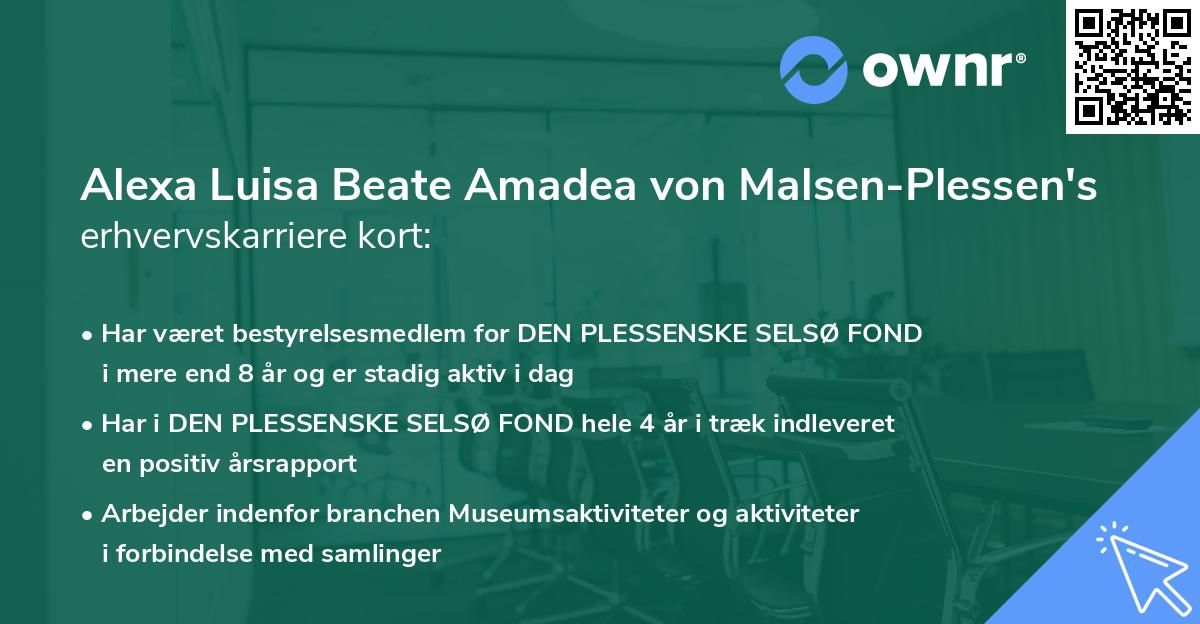 ownr®

Alexa Luisa Beate Amadea von Malsen-Plessen's erhvervskarriere kort:

• Har været bestyrelsesmedlem for DEN PLESSENSKE SELSØ FOND i mere end 8 år og er stadig aktiv i dag

• Har i DEN PLESSENSKE SELSØ FOND hele 4 år i træk indleveret en positiv årsrapport

• Arbejder indenfor branchen Museumsaktiviteter og aktiviteter i forbindelse med samlinger